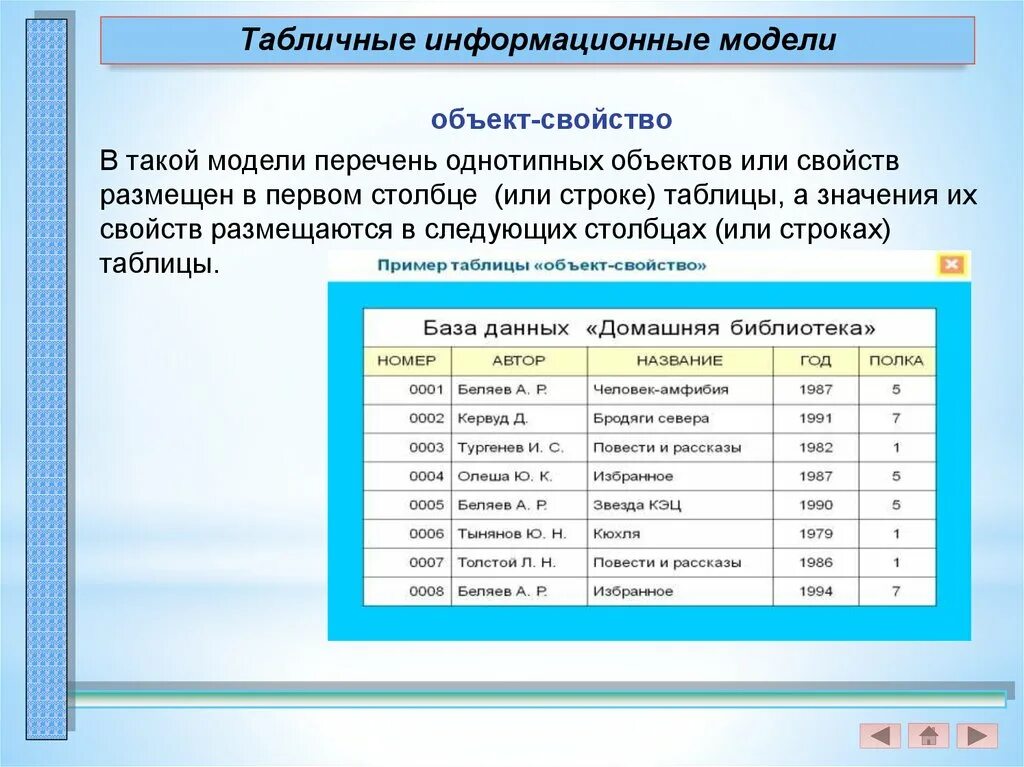 Табличные информационные модели

объект-свойство

В такой модели перечень однотипных объектов или свойств размещен в первом столбце (или строке) таблицы, а значения их свойств размещаются в следующих столбцах (или строках) таблицы.

Пример таблицы «объект-свойство»

База данных «Домашняя библиотека»

| НОМЕР | АВТОР | НАЗВАНИЕ | ГОД | ПОЛКА |
|---|---|---|---|---|
| 0001 | Беляев А. Р. | Человек-амфибия | 1987 | 5 |
| 0002 | Кервуд Д. | Бродяги севера | 1991 | 7 |
| 0003 | Тургенев И. С. | Повести и рассказы | 1982 | 1 |
| 0004 | Олеша Ю. К. | Избранное | 1987 | 5 |
| 0005 | Беляев А. Р. | Звезда КЭЦ | 1990 | 5 |
| 0006 | Тынянов Ю. Н. | Кюхля | 1979 | 1 |
| 0007 | Толстой Л. Н. | Повести и рассказы | 1986 | 1 |
| 0008 | Беляев А. Р. | Избранное | 1994 | 7 |